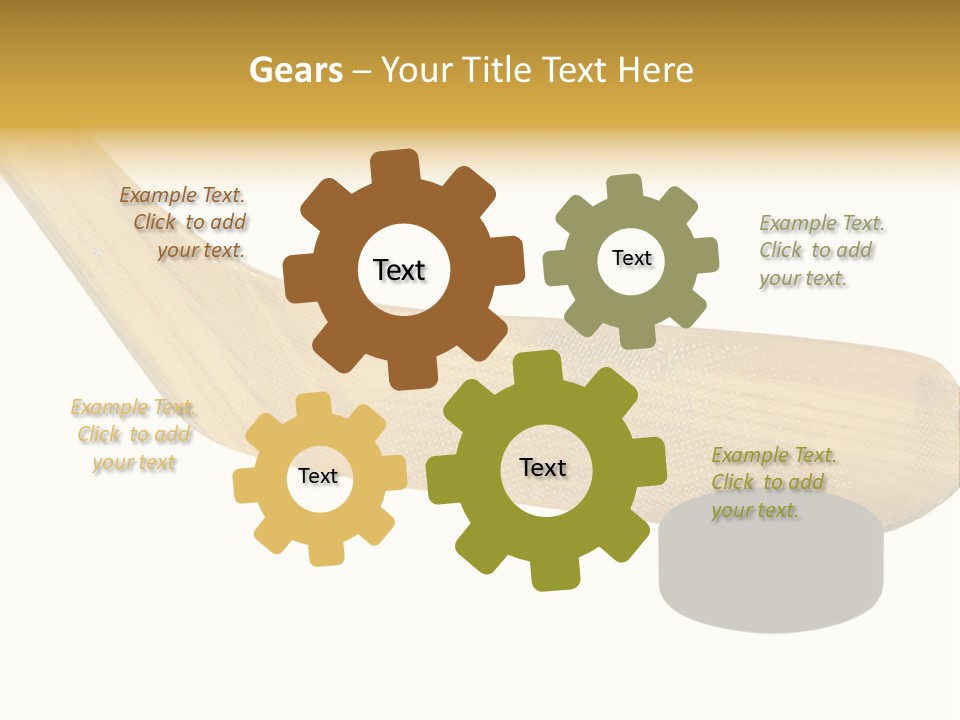 Gears – Your Title Text Here

Example Text. Click to add your text.

Text

Text

Example Text. Click to add your text.

Example Text. Click to add your text

Text

Text

Example Text. Click to add your text.